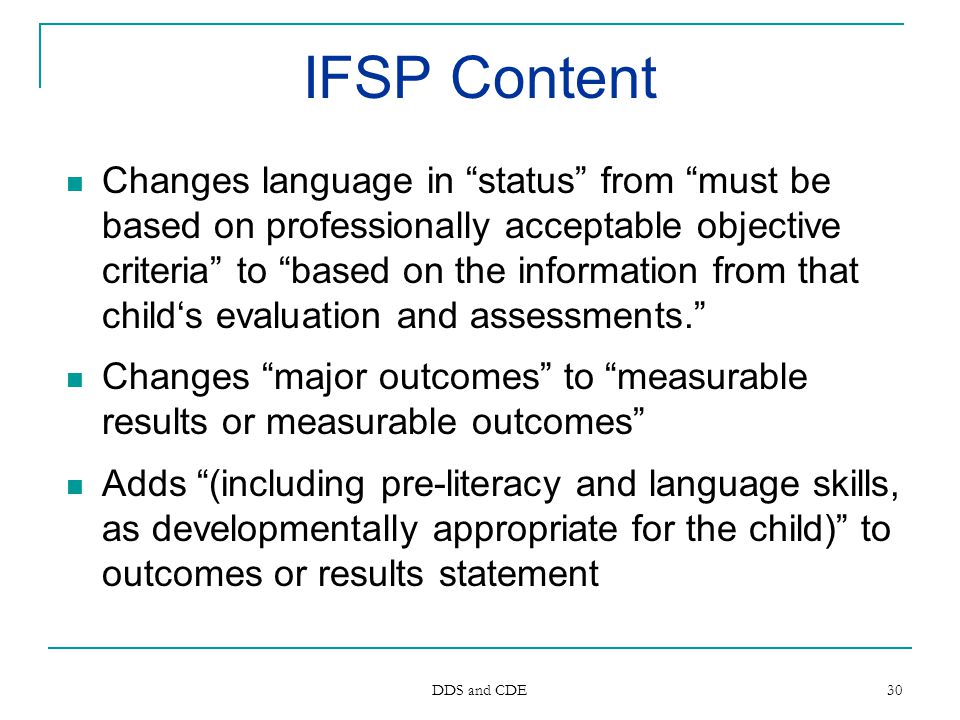 IFSP Content

Changes language in “status” from “must be based on professionally acceptable objective criteria” to “based on the information from that child‘s evaluation and assessments.”

Changes “major outcomes” to “measurable results or measurable outcomes”

Adds “(including pre-literacy and language skills, as developmentally appropriate for the child)” to outcomes or results statement

DDS and CDE

30